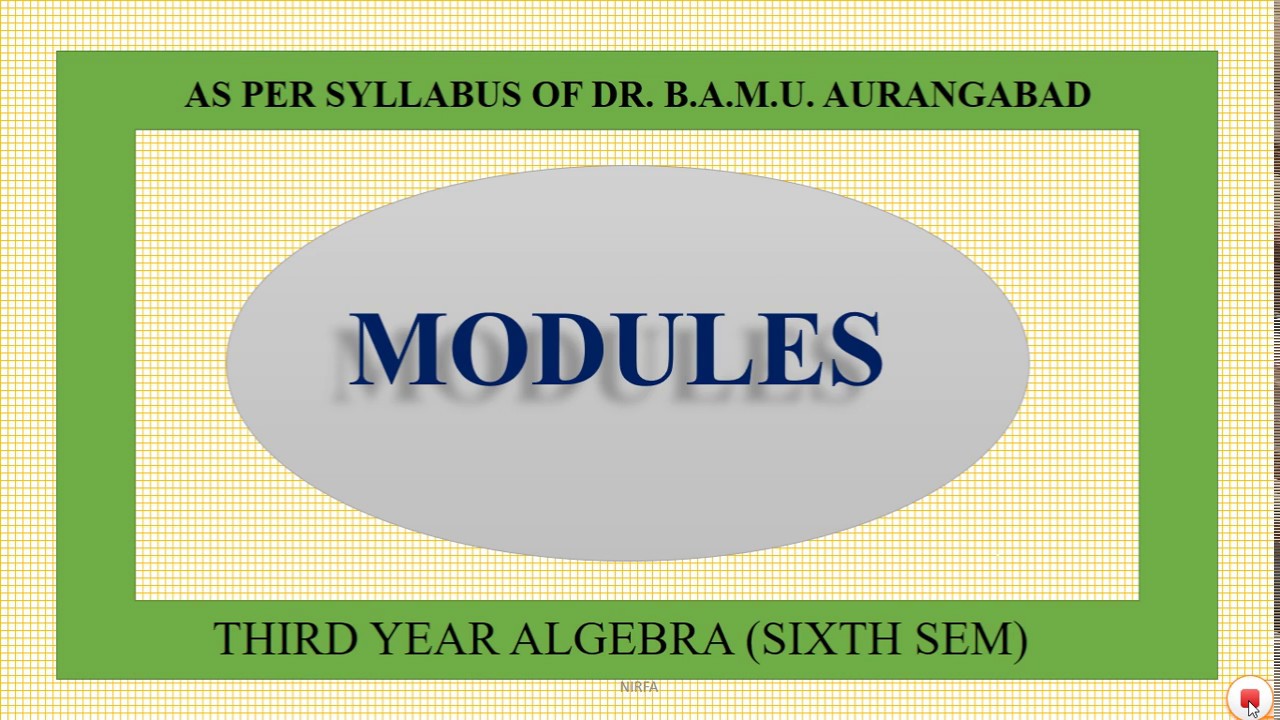 AS PER SYLLABUS OF DR. B.A.M.U. AURANGABAD

MODULES

THIRD YEAR ALGEBRA (SIXTH SEM)

NIRFA